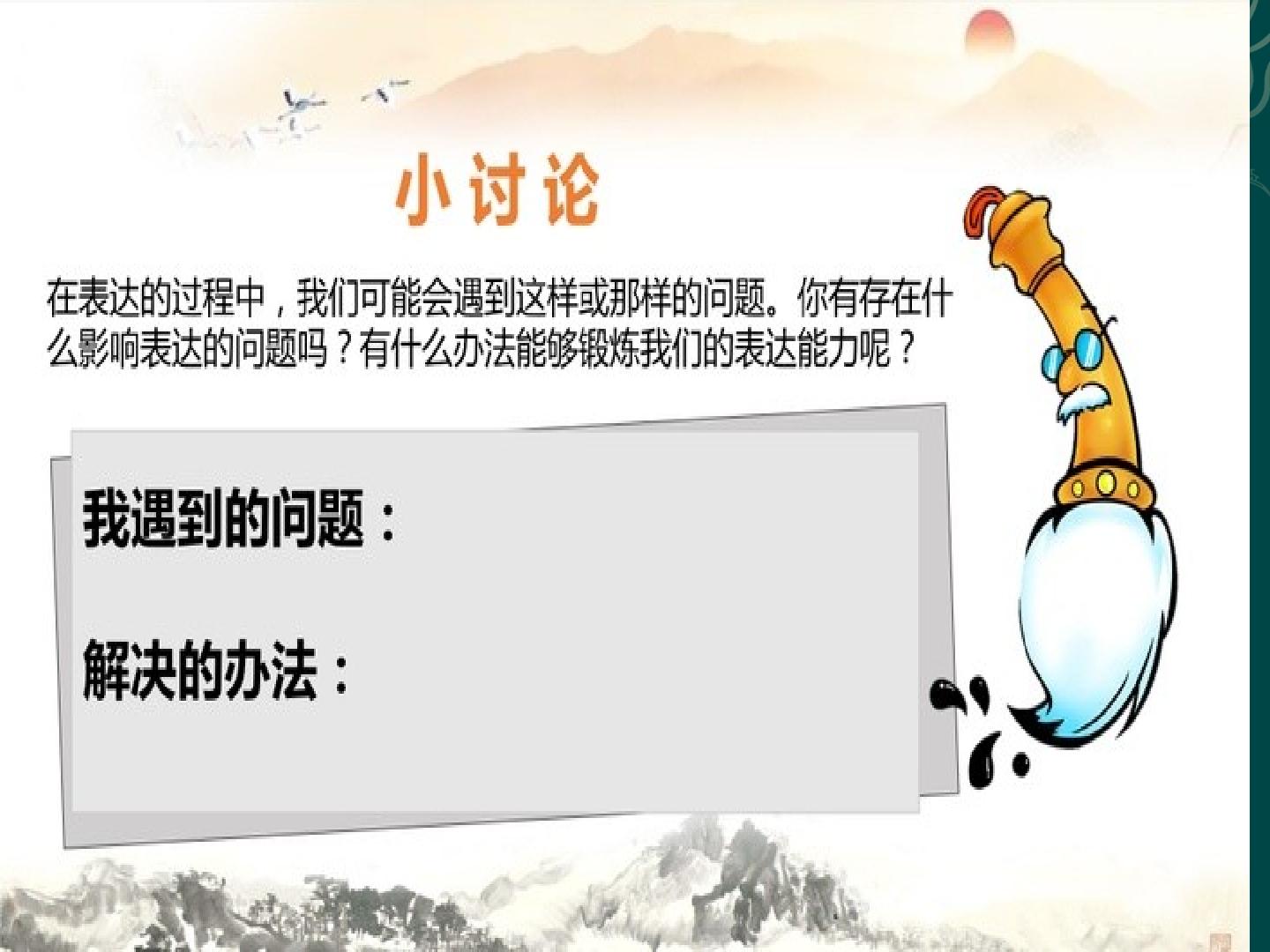 小讨论

在表达的过程中，我们可能会遇到这样或那样的问题。你有存在什么影响表达的问题吗？有什么办法能够锻炼我们的表达能力呢？

我遇到的问题：

解决的办法：